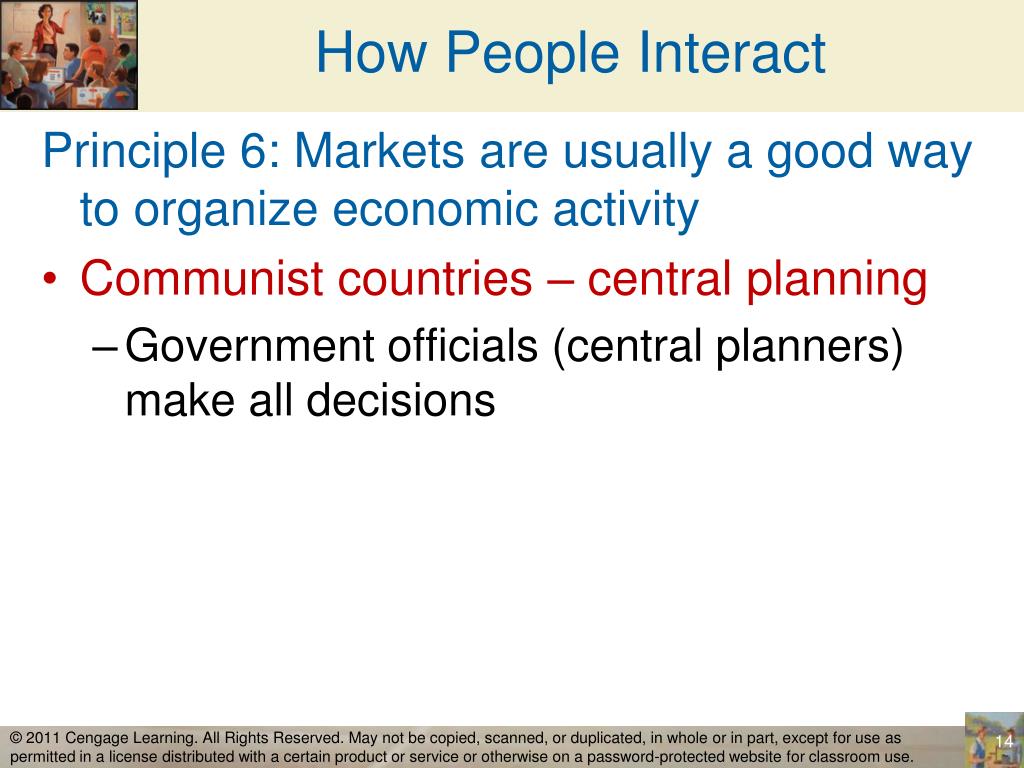 How People Interact

Principle 6: Markets are usually a good way to organize economic activity

• Communist countries – central planning

– Government officials (central planners) make all decisions

© 2011 Cengage Learning. All Rights Reserved. May not be copied, scanned, or duplicated, in whole or in part, except for use as permitted in a license distributed with a certain product or service or otherwise on a password-protected website for classroom use.

14